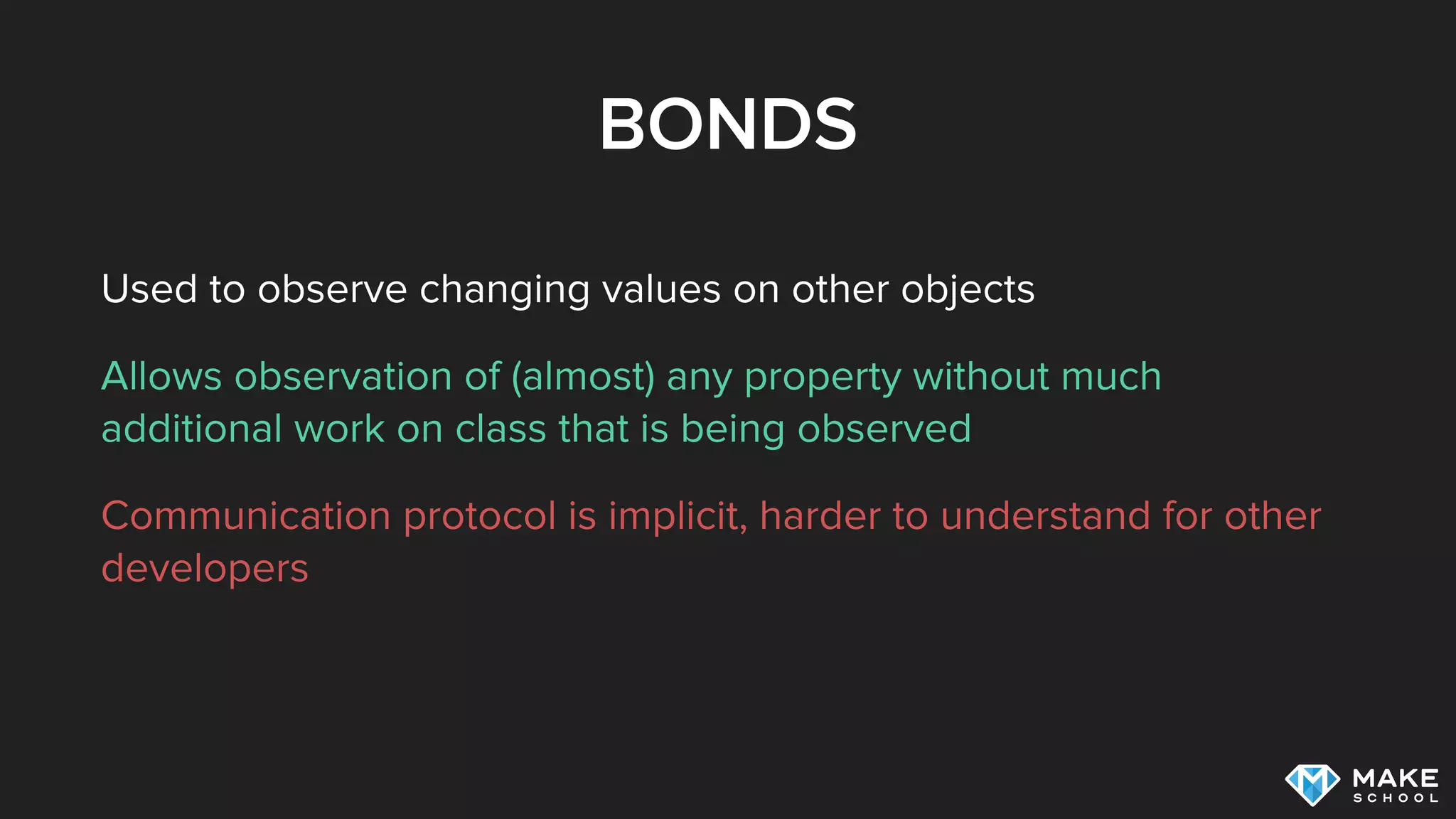 BONDS

Used to observe changing values on other objects

Allows observation of (almost) any property without much additional work on class that is being observed

Communication protocol is implicit, harder to understand for other developers

MAKE SCHOOL